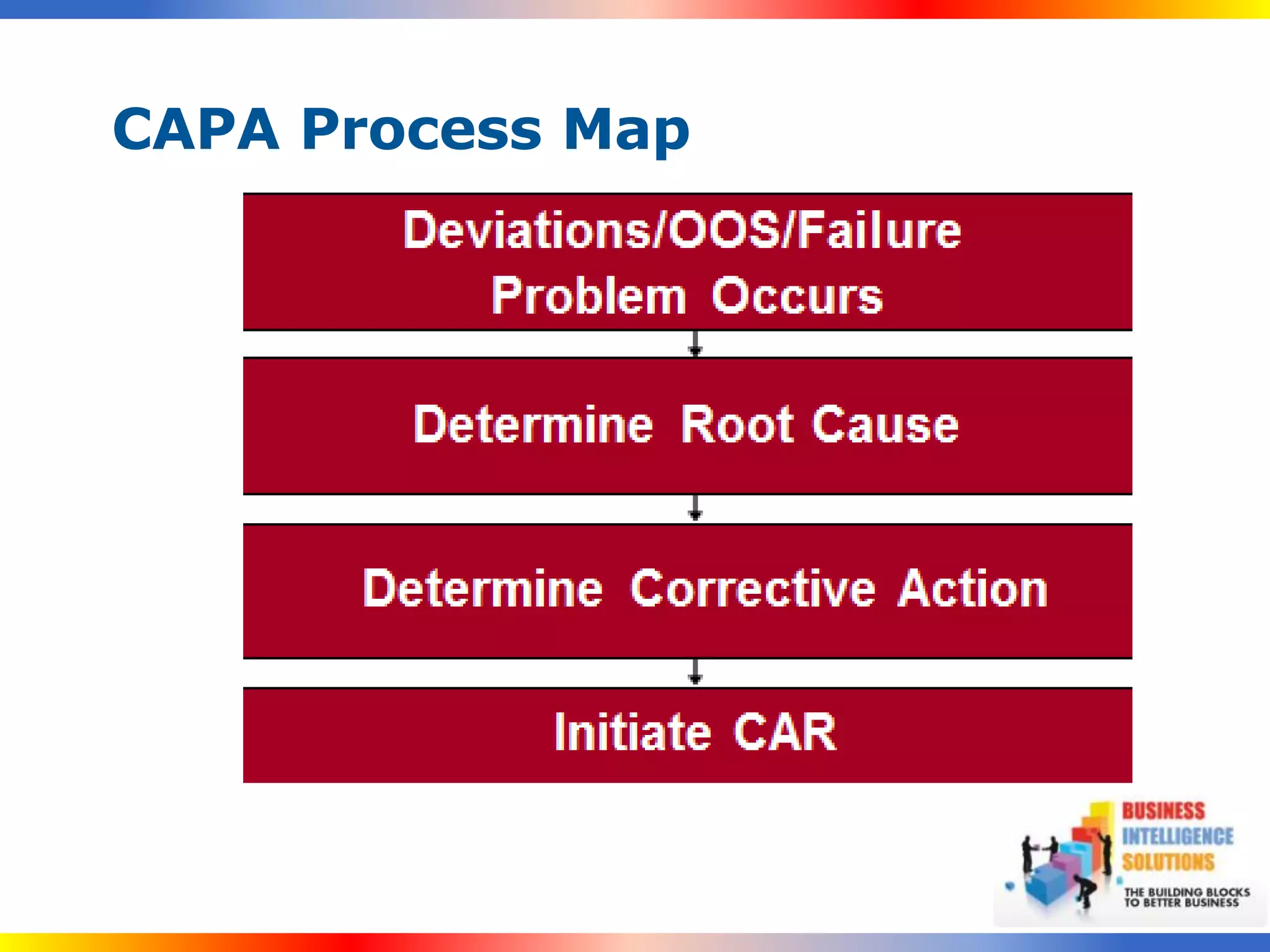 CAPA Process Map

Deviations/OOS/Failure Problem Occurs

Determine Root Cause

Determine Corrective Action

Initiate CAR

BUSINESS INTELLIGENCE SOLUTIONS

THE BUILDING BLOCKS TO BETTER BUSINESS